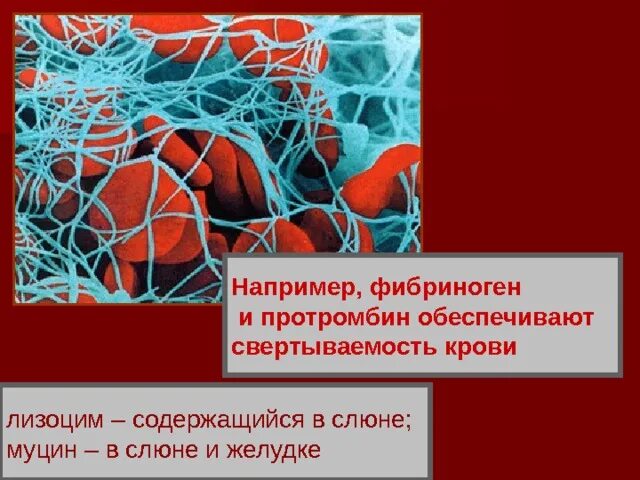 Например, фибриноген и протромбин обеспечивают свертываемость крови

лизоцим – содержащийся в слюне; муцин – в слюне и желудке